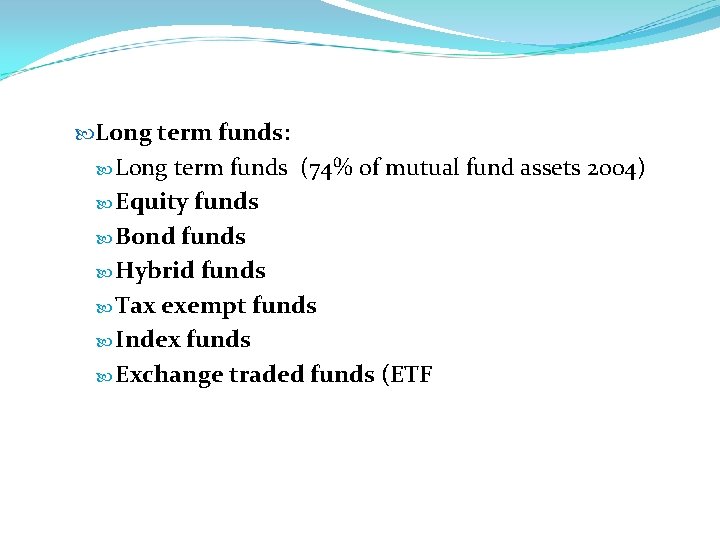 Long term funds:

Long term funds (74% of mutual fund assets 2004)

Equity funds

Bond funds

Hybrid funds

Tax exempt funds

Index funds

Exchange traded funds (ETF